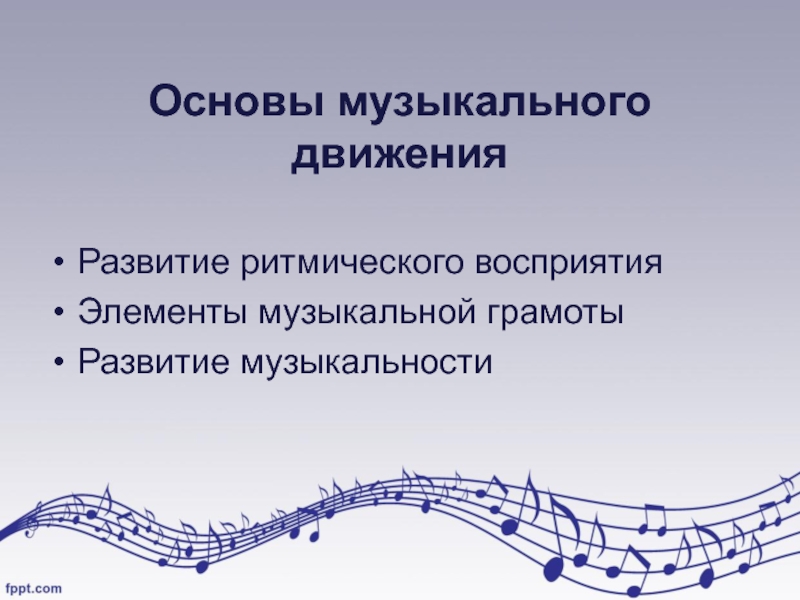 Основы музыкального движения

• Развитие ритмического восприятия
• Элементы музыкальной грамоты
• Развитие музыкальности

fppt.com